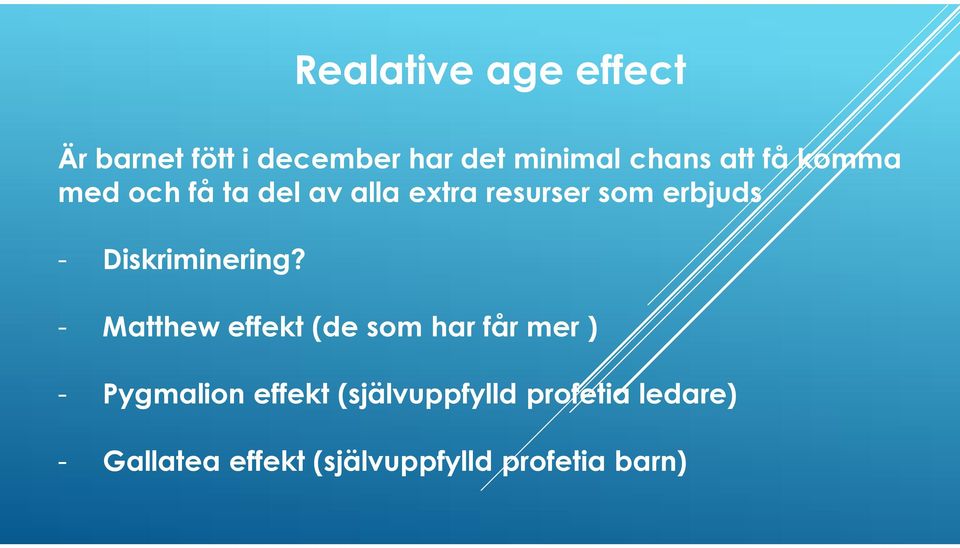 Realative age effect

Är barnet fött i december har det minimal chans att få komma med och få ta del av alla extra resurser som erbjuds

- Diskriminering?

- Matthew effekt (de som har får mer )

- Pygmalion effekt (självuppfylld profetia ledare)

- Gallatea effekt (självuppfylld profetia barn)